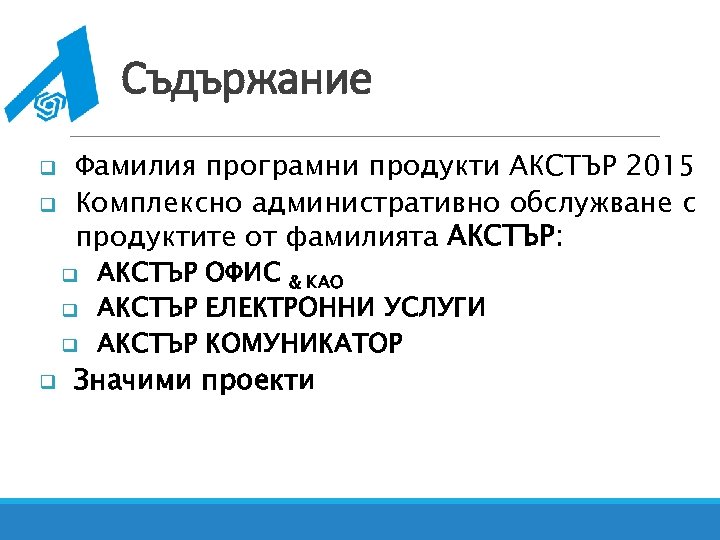 Съдържание

Фамилия програмни продукти АКСТЪР 2015

Комплексно административно обслужване с продуктите от фамилията АКСТЪР:

АКСТЪР ОФИС & КАО

АКСТЪР ЕЛЕКТРОННИ УСЛУГИ

АКСТЪР КОМУНИКАТОР

Значими проекти